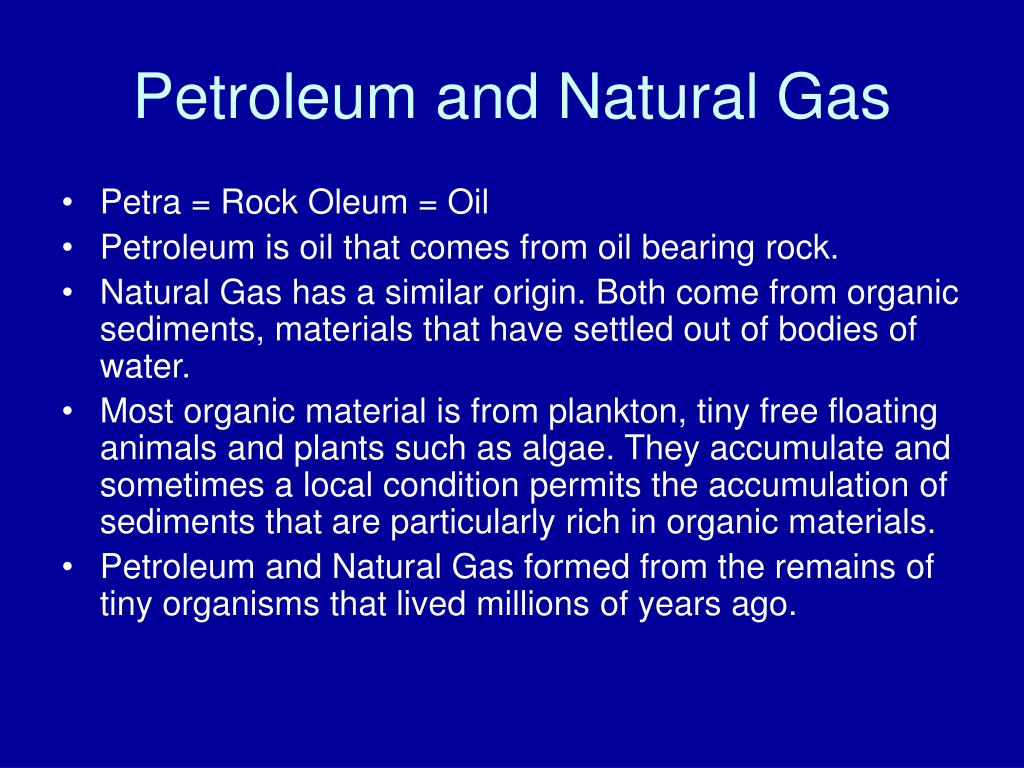 Petroleum and Natural Gas

• Petra = Rock Oleum = Oil
• Petroleum is oil that comes from oil bearing rock.
• Natural Gas has a similar origin. Both come from organic sediments, materials that have settled out of bodies of water.
• Most organic material is from plankton, tiny free floating animals and plants such as algae. They accumulate and sometimes a local condition permits the accumulation of sediments that are particularly rich in organic materials.
• Petroleum and Natural Gas formed from the remains of tiny organisms that lived millions of years ago.